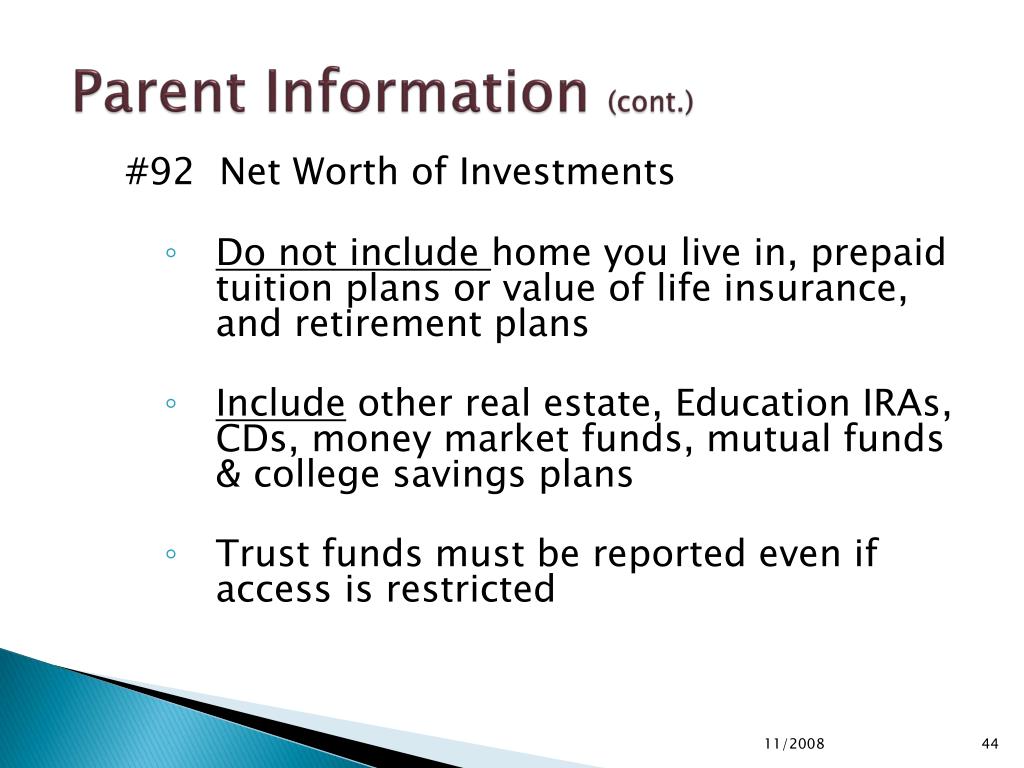 Parent Information (cont.)

#92 Net Worth of Investments

◦ Do not include home you live in, prepaid tuition plans or value of life insurance, and retirement plans

◦ Include other real estate, Education IRAs, CDs, money market funds, mutual funds & college savings plans

◦ Trust funds must be reported even if access is restricted

11/2008

44